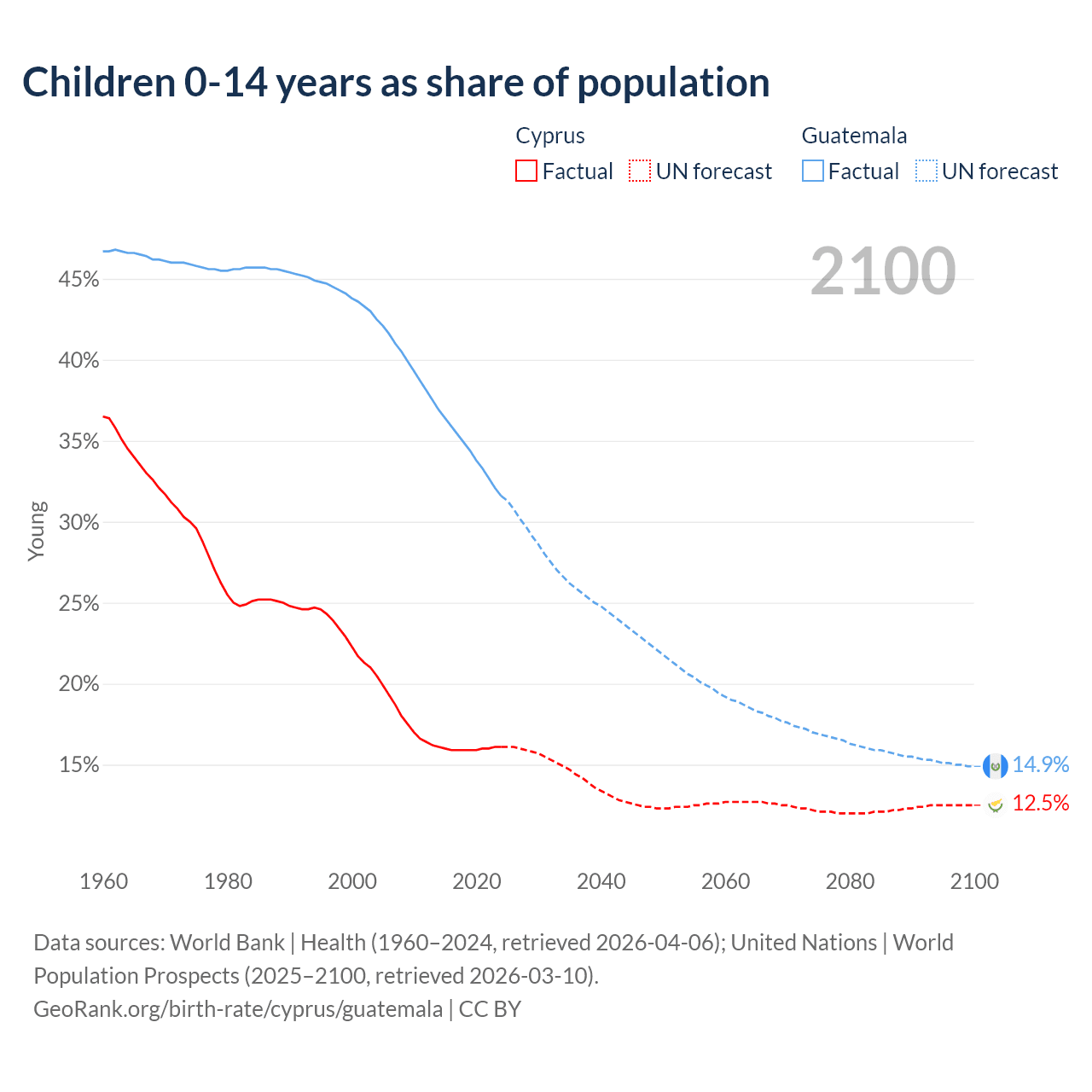 Children 0-14 years as share of population

Cyprus
Factual UN forecast

Guatemala
Factual UN forecast

2100

45%
40%
35%
30%
25%
20%
15%

Young

14.9%
12.5%

1960 1980 2000 2020 2040 2060 2080 2100

Data sources: World Bank | Health (1960–2024, retrieved 2026-04-06); United Nations | World Population Prospects (2025–2100, retrieved 2026-03-10).
GeoRank.org/birth-rate/cyprus/guatemala | CC BY